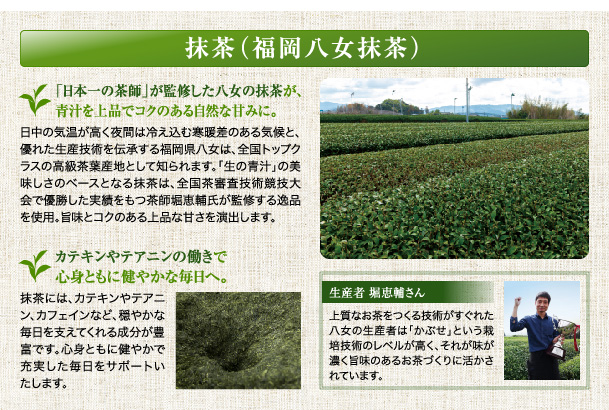 抹茶（福岡八女抹茶）

「日本一の茶師」が監修した八女の抹茶が、青汁を上品でコクのある自然な甘みに。

日中の気温が高く夜間は冷え込む寒暖差のある気候と、優れた生産技術を伝承する福岡県八女は、全国トップクラスの高級茶葉産地として知られます。「生の青汁」の美味しさのベースとなる抹茶は、全国茶審査技術競技大会で優勝した実績をもつ茶師堀恵輔氏が監修する逸品を使用。旨味とコクのある上品な甘さを演出します。

カテキンやテアニンの働きで心身ともに健やかな毎日へ。

抹茶には、カテキンやテアニン、カフェインなど、穏やかな毎日を支えてくれる成分が豊富です。心身ともに健やかで充実した毎日をサポートいたします。

生産者 堀恵輔さん

上質なお茶をつくる技術がすぐれた八女の生産者は「かぶせ」という栽培技術のレベルが高く、それが味が濃く旨味のあるお茶づくりに活かされています。